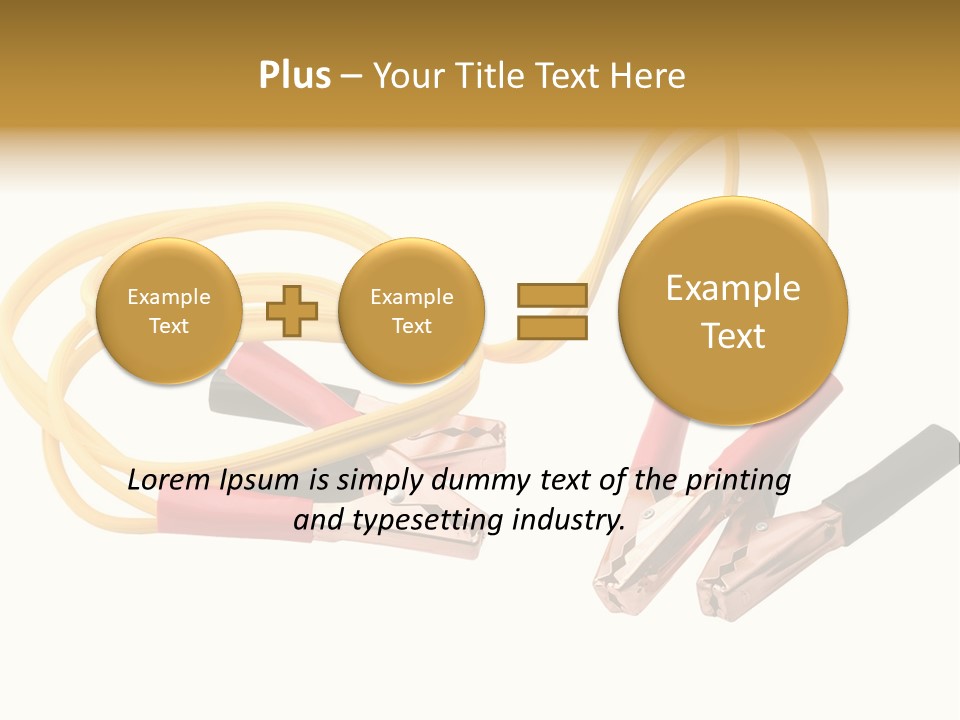 Plus – Your Title Text Here

Example Text

Example Text

Example Text

Lorem Ipsum is simply dummy text of the printing and typesetting industry.